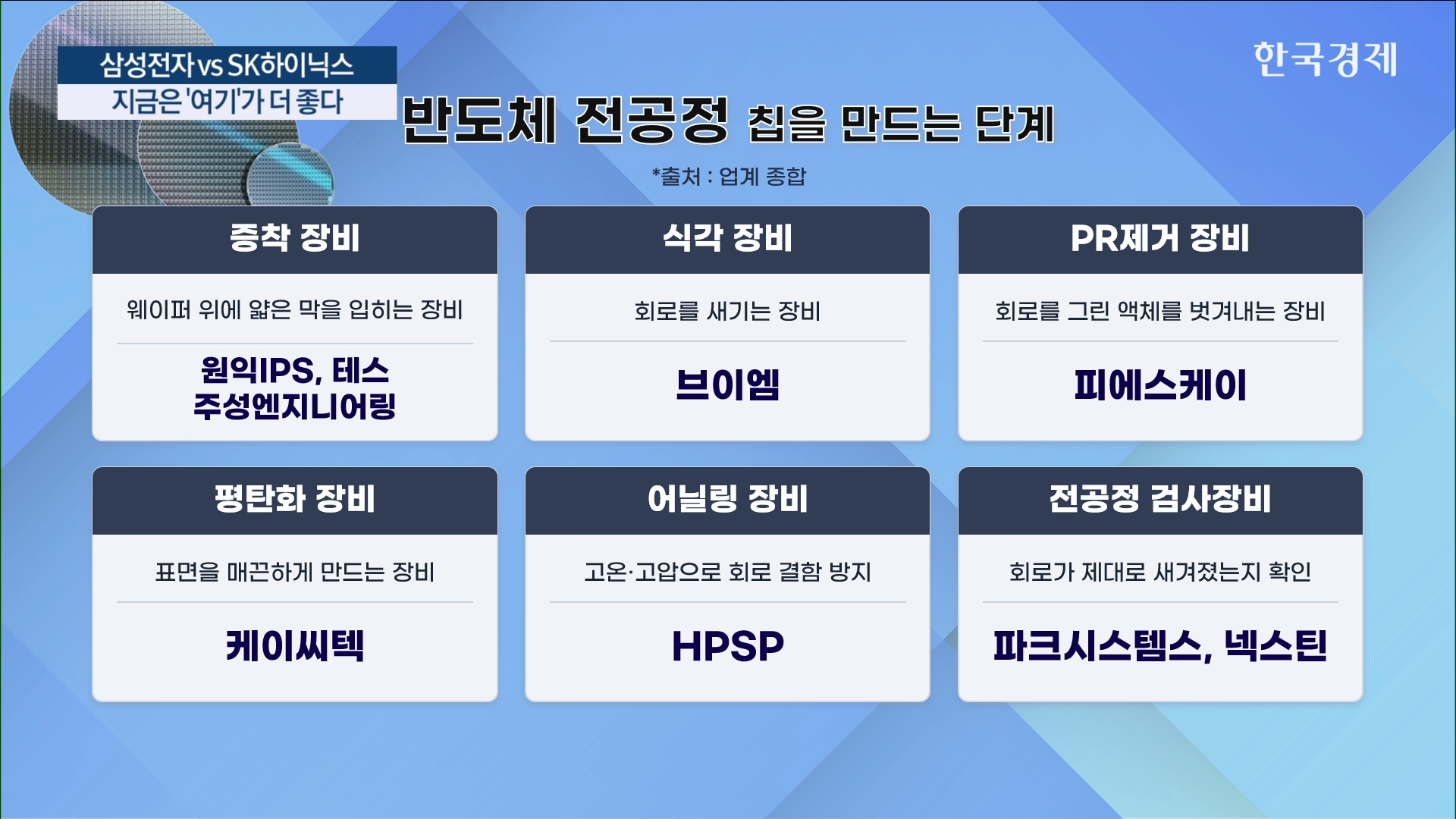 삼성전자 vs SK하이닉스
지금은 '여기'가 더 좋다

한국경제

반도체 전공정 칩을 만드는 단계

*출처 : 업계 종합

증착 장비
웨이퍼 위에 얇은 막을 입히는 장비
원익IPS, 테스
주성엔지니어링

식각 장비
회로를 새기는 장비
브이엠

PR제거 장비
회로를 그린 액체를 벗겨내는 장비
피에스케이

평탄화 장비
표면을 매끈하게 만드는 장비
케이씨텍

어닐링 장비
고온·고압으로 회로 결함 방지
HPSP

전공정 검사장비
회로가 제대로 새겨졌는지 확인
파크시스템스, 넥스틴